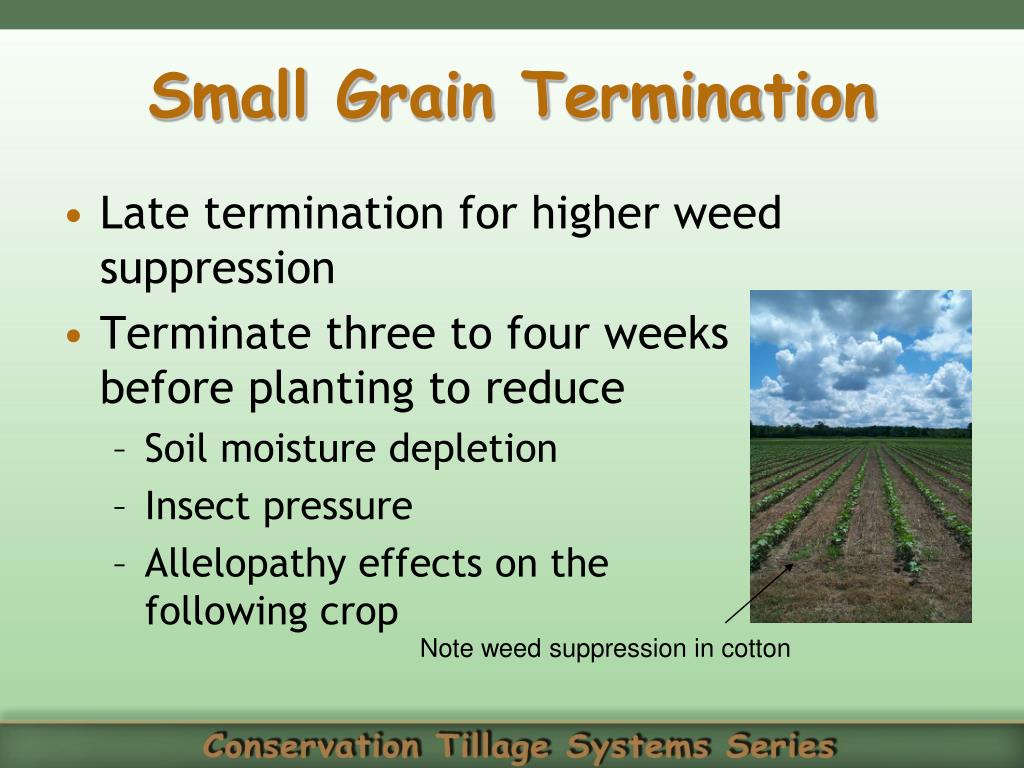 Small Grain Termination

• Late termination for higher weed suppression
• Terminate three to four weeks before planting to reduce
  – Soil moisture depletion
  – Insect pressure
  – Allelopathy effects on the following crop

Note weed suppression in cotton

Conservation Tillage Systems Series